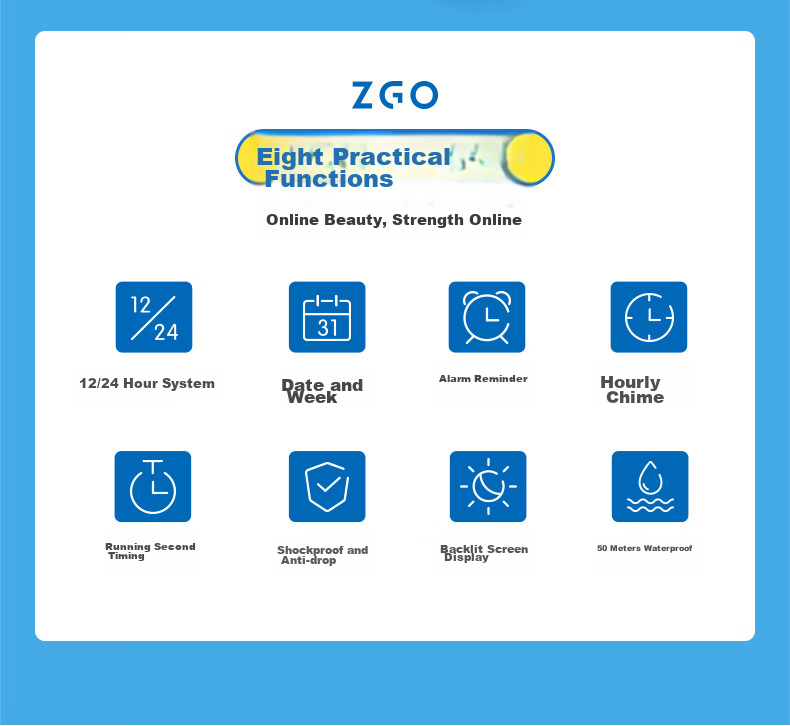 ZGO

Eight Practical Functions

Online Beauty, Strength Online

12/24

12/24 Hour System

31

Date and Week

Alarm Reminder

Hourly Chime

Running Second Timing

Shockproof and Anti-drop

Backlit Screen Display

50 Meters Waterproof